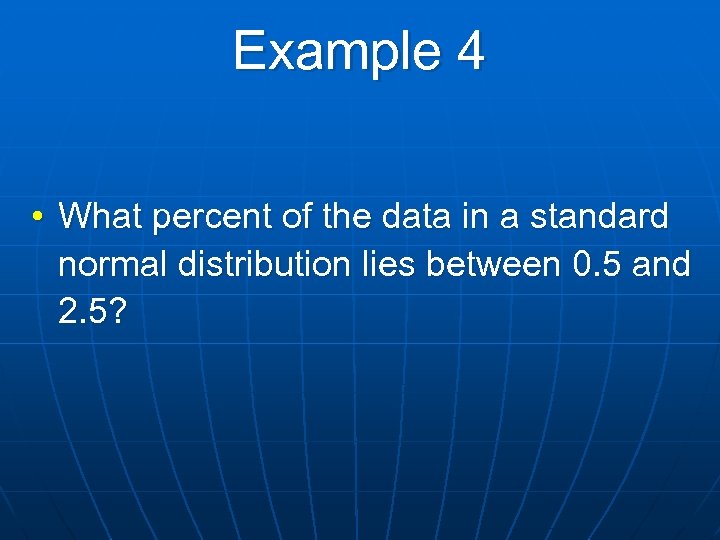 Example 4

• What percent of the data in a standard normal distribution lies between 0.5 and 2.5?